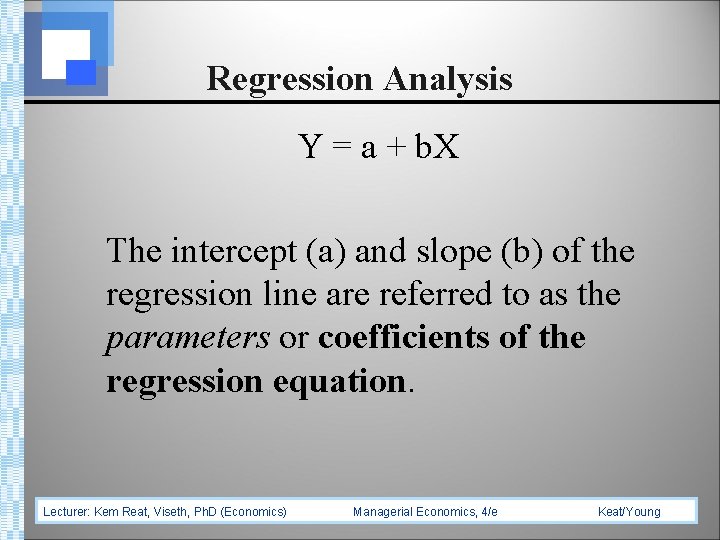 Regression Analysis

$Y = a + bX$

The intercept (a) and slope (b) of the regression line are referred to as the parameters or coefficients of the regression equation.

Lecturer: Kem Reat, Viseth, PhD (Economics) Managerial Economics, 4/e Keat/Young